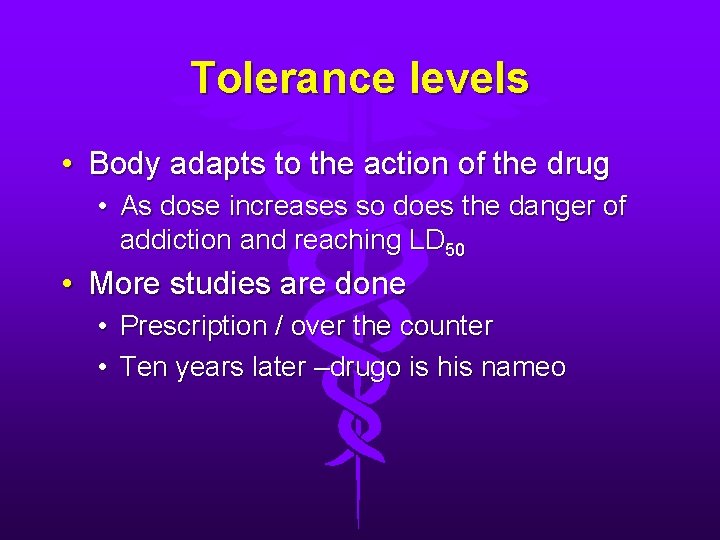 Tolerance levels

• Body adapts to the action of the drug
  • As dose increases so does the danger of addiction and reaching $LD_{50}$
• More studies are done
  • Prescription / over the counter
  • Ten years later –drugo is his nameo